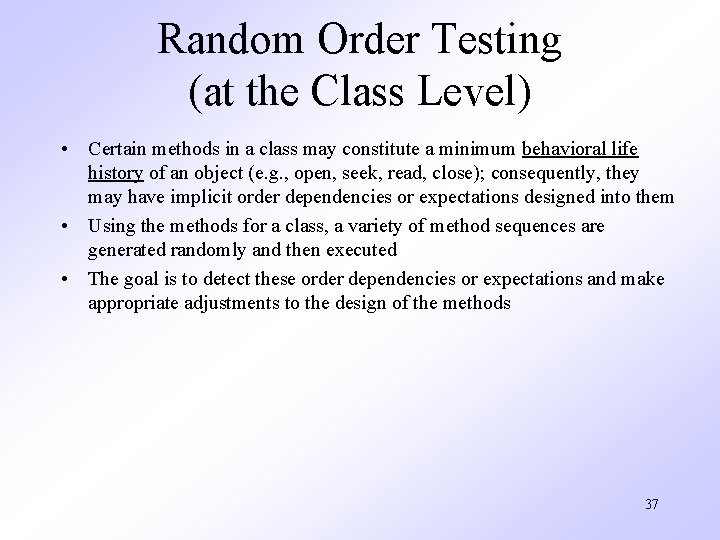 Random Order Testing
(at the Class Level)

• Certain methods in a class may constitute a minimum behavioral life history of an object (e.g., open, seek, read, close); consequently, they may have implicit order dependencies or expectations designed into them

• Using the methods for a class, a variety of method sequences are generated randomly and then executed

• The goal is to detect these order dependencies or expectations and make appropriate adjustments to the design of the methods

37